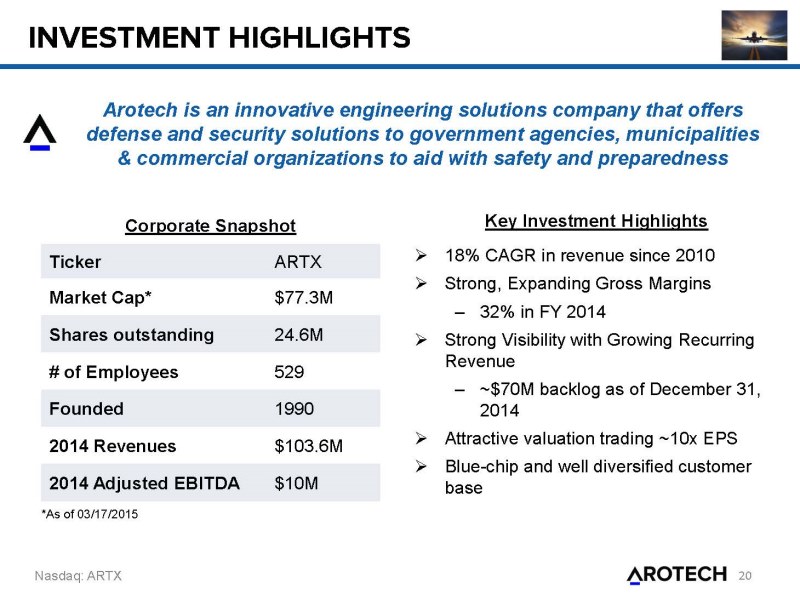 INVESTMENT HIGHLIGHTS

Arotech is an innovative engineering solutions company that offers defense and security solutions to government agencies, municipalities & commercial organizations to aid with safety and preparedness

Corporate Snapshot

| Ticker | ARTX |
|---|---|
| Market Cap* | $77.3M |
| Shares outstanding | 24.6M |
| # of Employees | 529 |
| Founded | 1990 |
| 2014 Revenues | $103.6M |
| 2014 Adjusted EBITDA | $10M |

*As of 03/17/2015

Key Investment Highlights

➢ 18% CAGR in revenue since 2010
➢ Strong, Expanding Gross Margins
– 32% in FY 2014
➢ Strong Visibility with Growing Recurring Revenue
– ~$70M backlog as of December 31, 2014
➢ Attractive valuation trading ~10x EPS
➢ Blue-chip and well diversified customer base

Nasdaq: ARTX

AROTECH 20